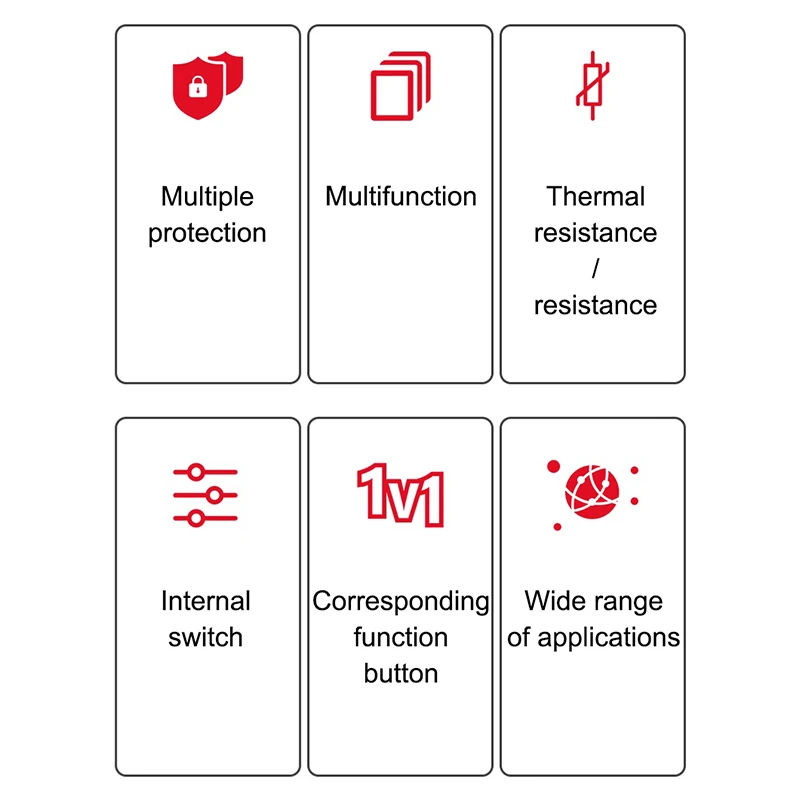 Multiple protection

Multifunction

Thermal resistance / resistance

Internal switch

1v1

Corresponding function button

Wide range of applications